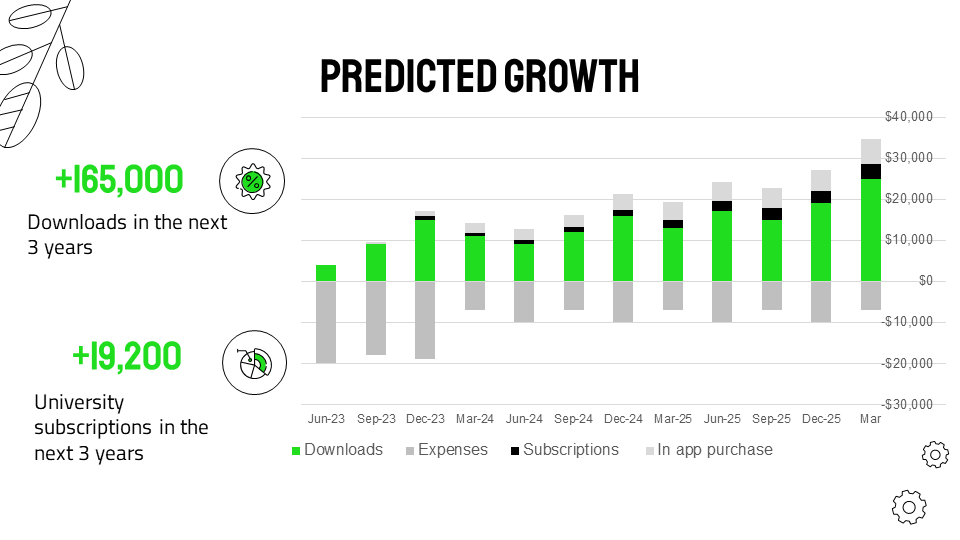 PREDICTED GROWTH

+165,000
Downloads in the next 3 years

+19,200
University subscriptions in the next 3 years

$40,000
$30,000
$20,000
$10,000
$0
-$10,000
-$20,000
-$30,000

Jun-23 Sep-23 Dec-23 Mar-24 Jun-24 Sep-24 Dec-24 Mar-25 Jun-25 Sep-25 Dec-25 Mar

Downloads Expenses Subscriptions In app purchase